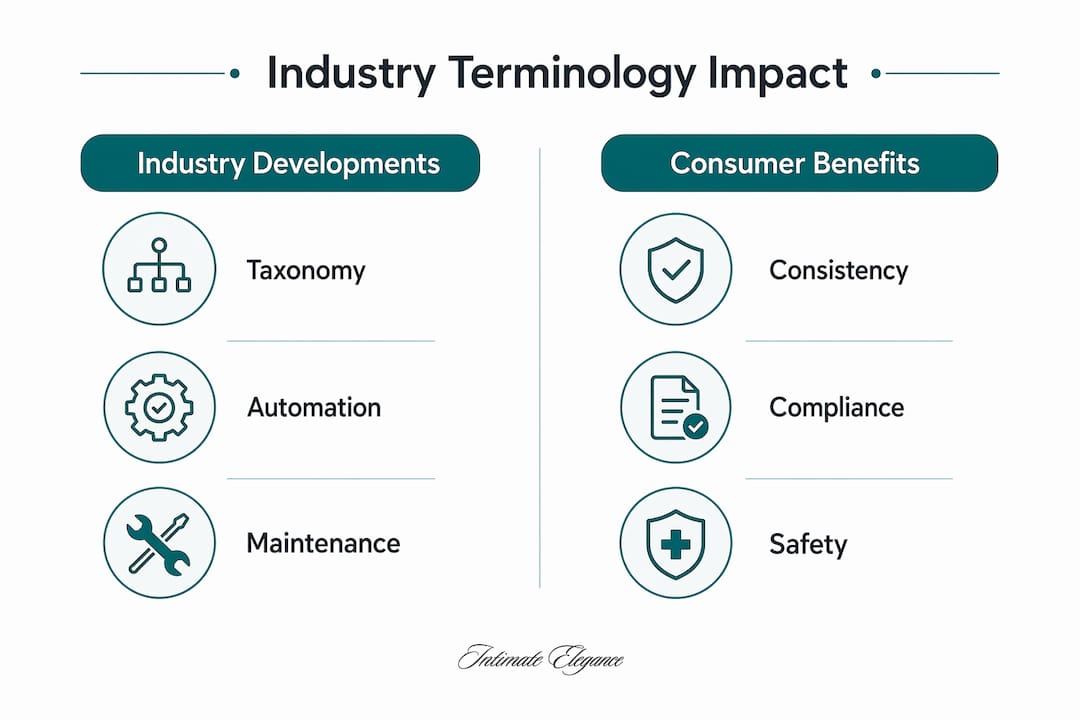 Industry Terminology Impact

Industry Developments

Taxonomy

Automation

Maintenance

Consumer Benefits

Consistency

Compliance

Safety

Intimate Elegance